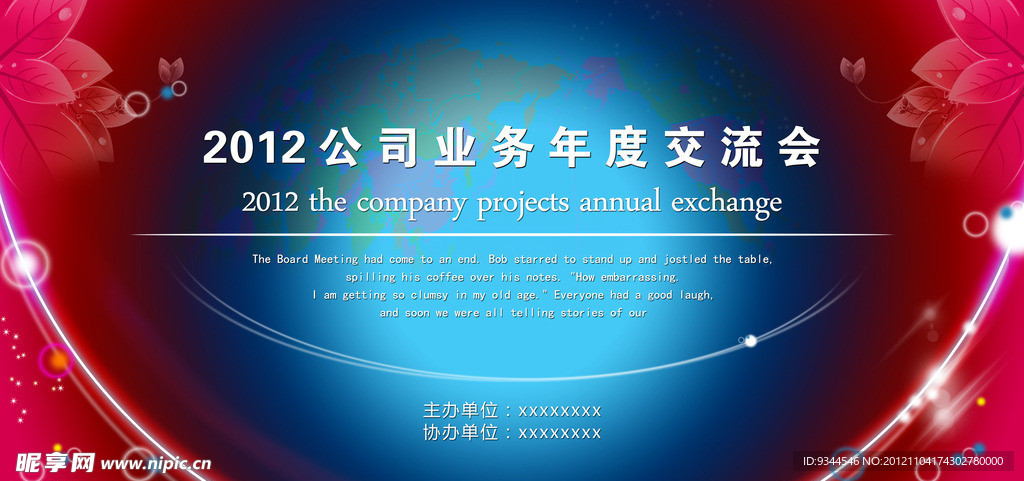 2012公司业务年度交流会

2012 the company projects annual exchange

The Board Meeting had come to an end. Bob starred to stand up and jostled the table, spilling his coffee over his notes. "How embarrassing. I am getting so clumsy in my old age." Everyone had a good laugh, and soon we were all telling stories of our

主办单位：xxxxxxxx
协办单位：xxxxxxxx

昵享网 www.nipic.cn

ID:9344546 NO:20121104174302780000